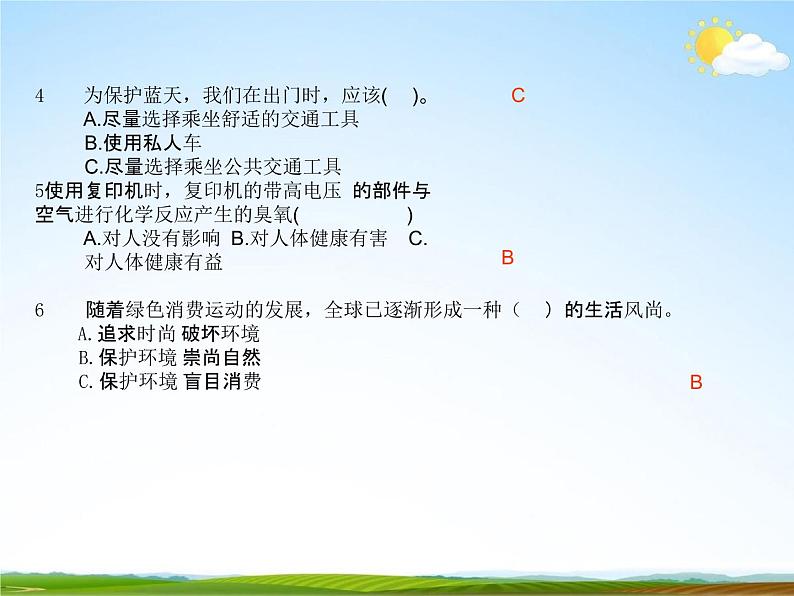 4　为保护蓝天，我们在出门时，应该(　)。　C
A.尽量选择乘坐舒适的交通工具
B.使用私人车
C.尽量选择乘坐公共交通工具

5使用复印机时，复印机的带高电压 的部件与空气进行化学反应产生的臭氧(　　)
A.对人没有影响 B.对人体健康有害 C.对人体健康有益　B

6　随着绿色消费运动的发展，全球已逐渐形成一种（　）的生活风尚。
A.追求时尚 破坏环境
B.保护环境 崇尚自然
C.保护环境 盲目消费　B